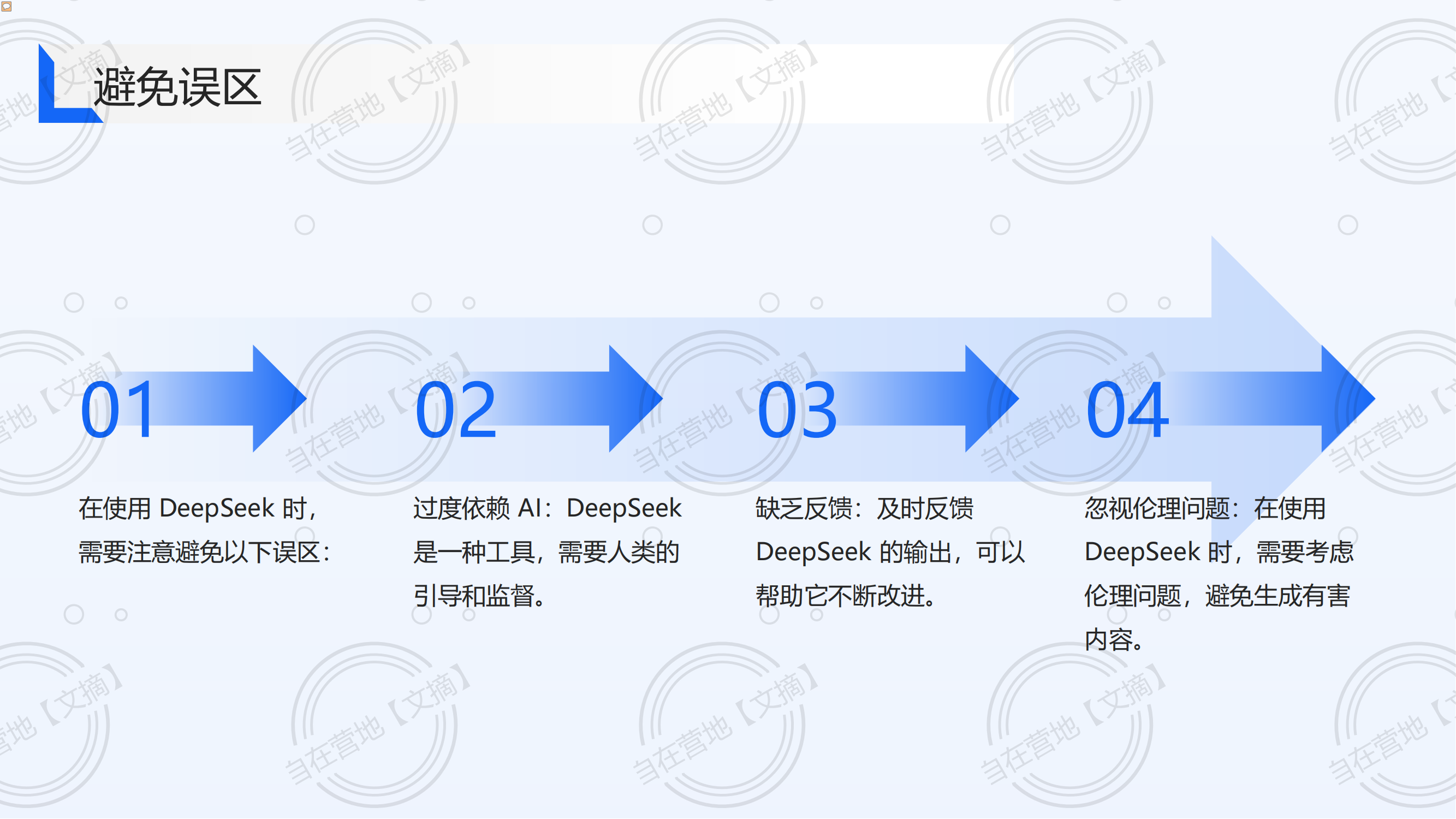 避免误区

01

在使用 DeepSeek 时，需要注意避免以下误区：

02

过度依赖 AI：DeepSeek 是一种工具，需要人类的引导和监督。

03

缺乏反馈：及时反馈 DeepSeek 的输出，可以帮助它不断改进。

04

忽视伦理问题：在使用 DeepSeek 时，需要考虑伦理问题，避免生成有害内容。

当在营地【文摘】